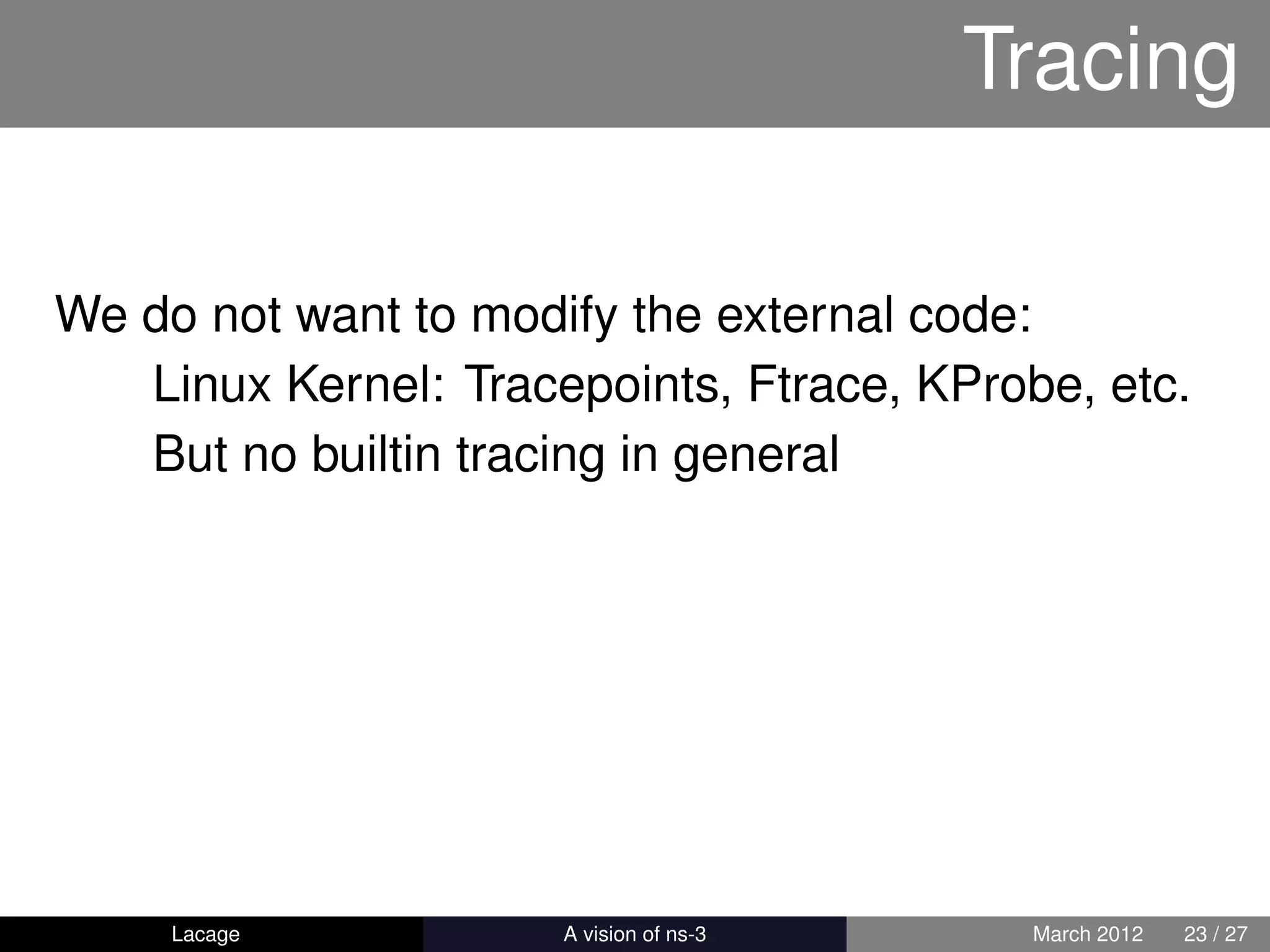 Tracing

We do not want to modify the external code:

Linux Kernel: Tracepoints, Ftrace, KProbe, etc.

But no builtin tracing in general

Lacage

A vision of ns-3

March 2012

23 / 27